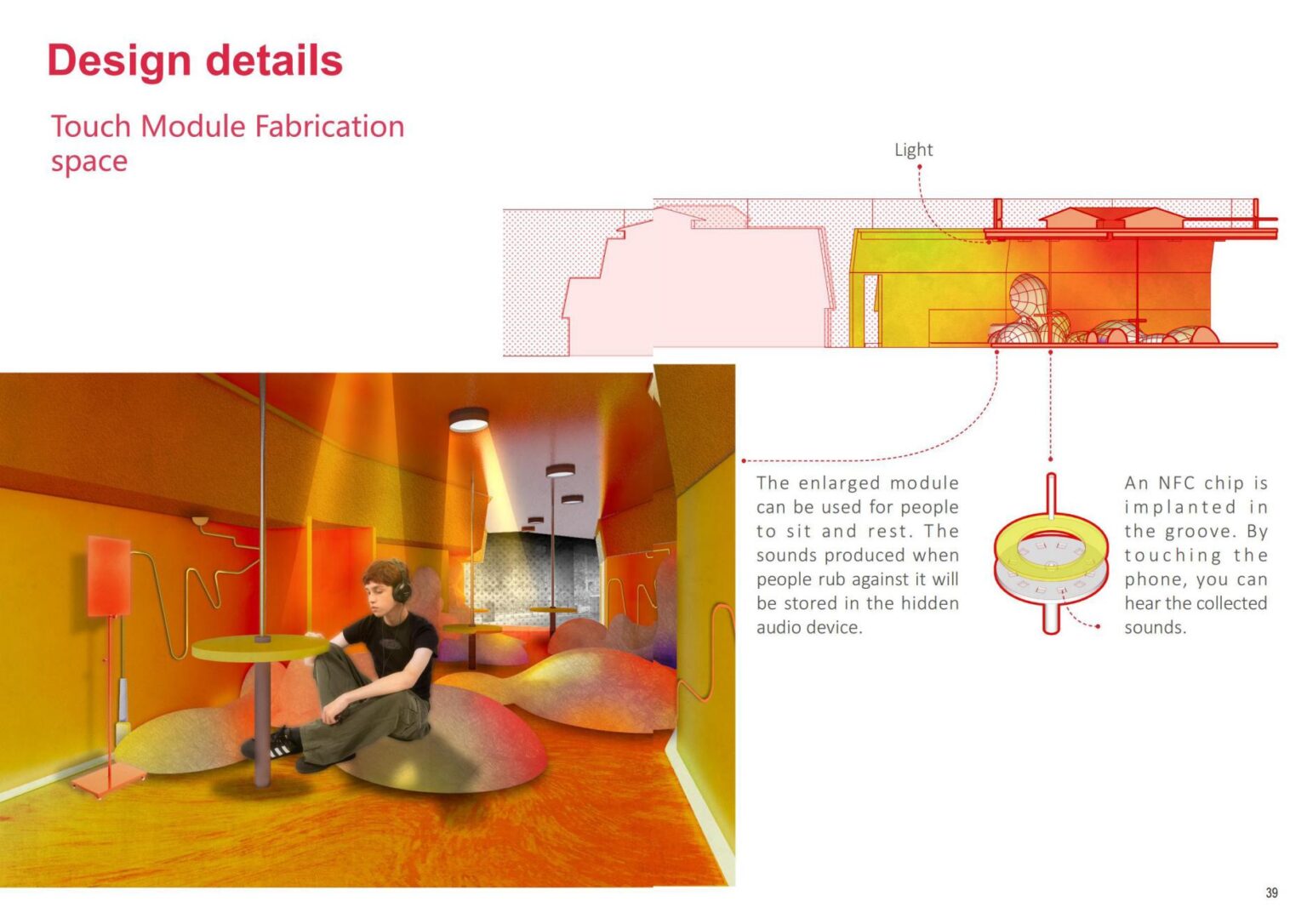 Design details

Touch Module Fabrication space

Light

The enlarged module can be used for people to sit and rest. The sounds produced when people rub against it will be stored in the hidden audio device.

An NFC chip is implanted in the groove. By touching the phone, you can hear the collected sounds.

39